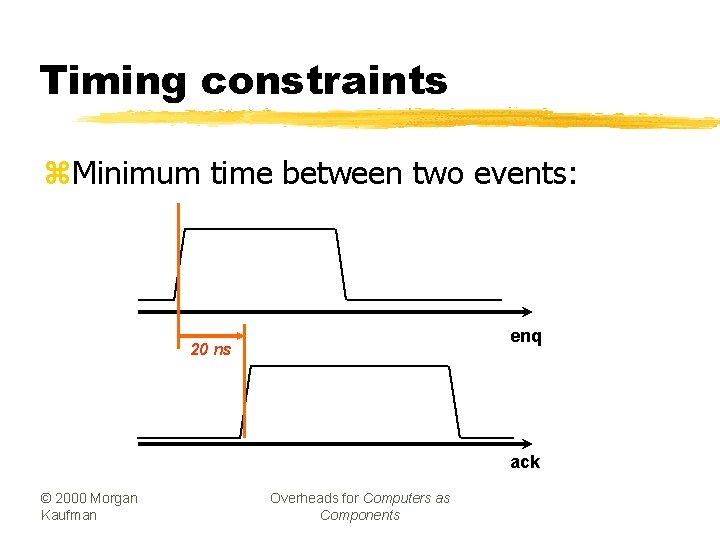 Timing constraints

⌘Minimum time between two events:

enq

20 ns

ack

© 2000 Morgan Kaufman

Overheads for Computers as Components